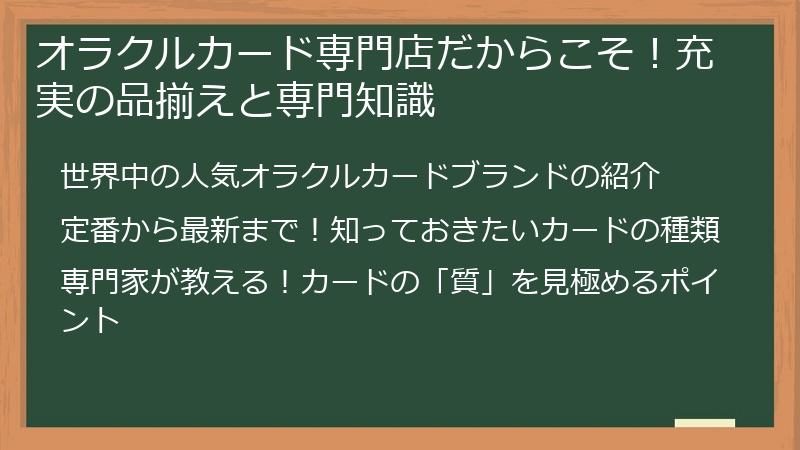 オラクルカード専門店だからこそ！充実の品揃えと専門知識

世界中の人気オラクルカードブランドの紹介

定番から最新まで！知っておきたいカードの種類

専門家が教える！カードの「質」を見極めるポイント